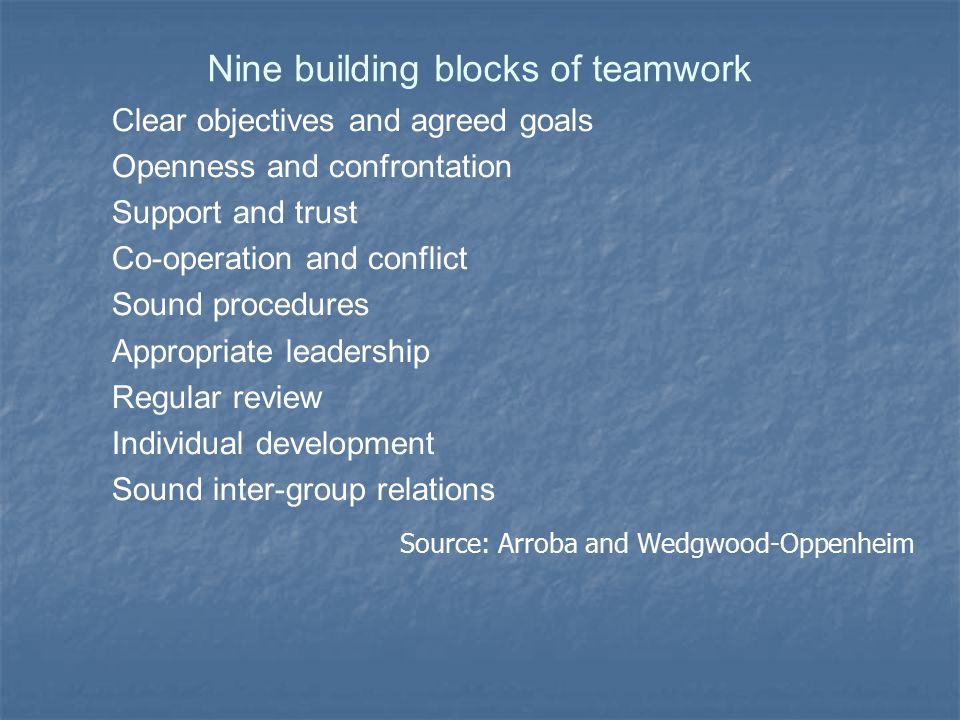 Nine building blocks of teamwork

Clear objectives and agreed goals
Openness and confrontation
Support and trust
Co-operation and conflict
Sound procedures
Appropriate leadership
Regular review
Individual development
Sound inter-group relations

Source: Arroba and Wedgwood-Oppenheim